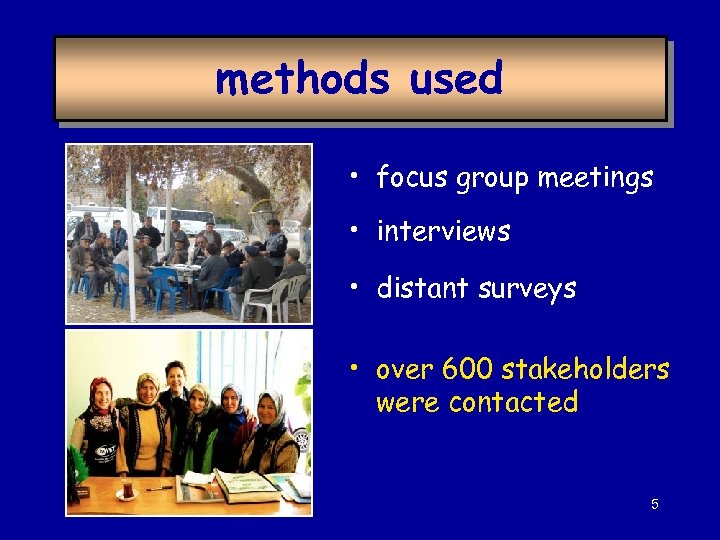 methods used

• focus group meetings

• interviews

• distant surveys

• over 600 stakeholders were contacted

5